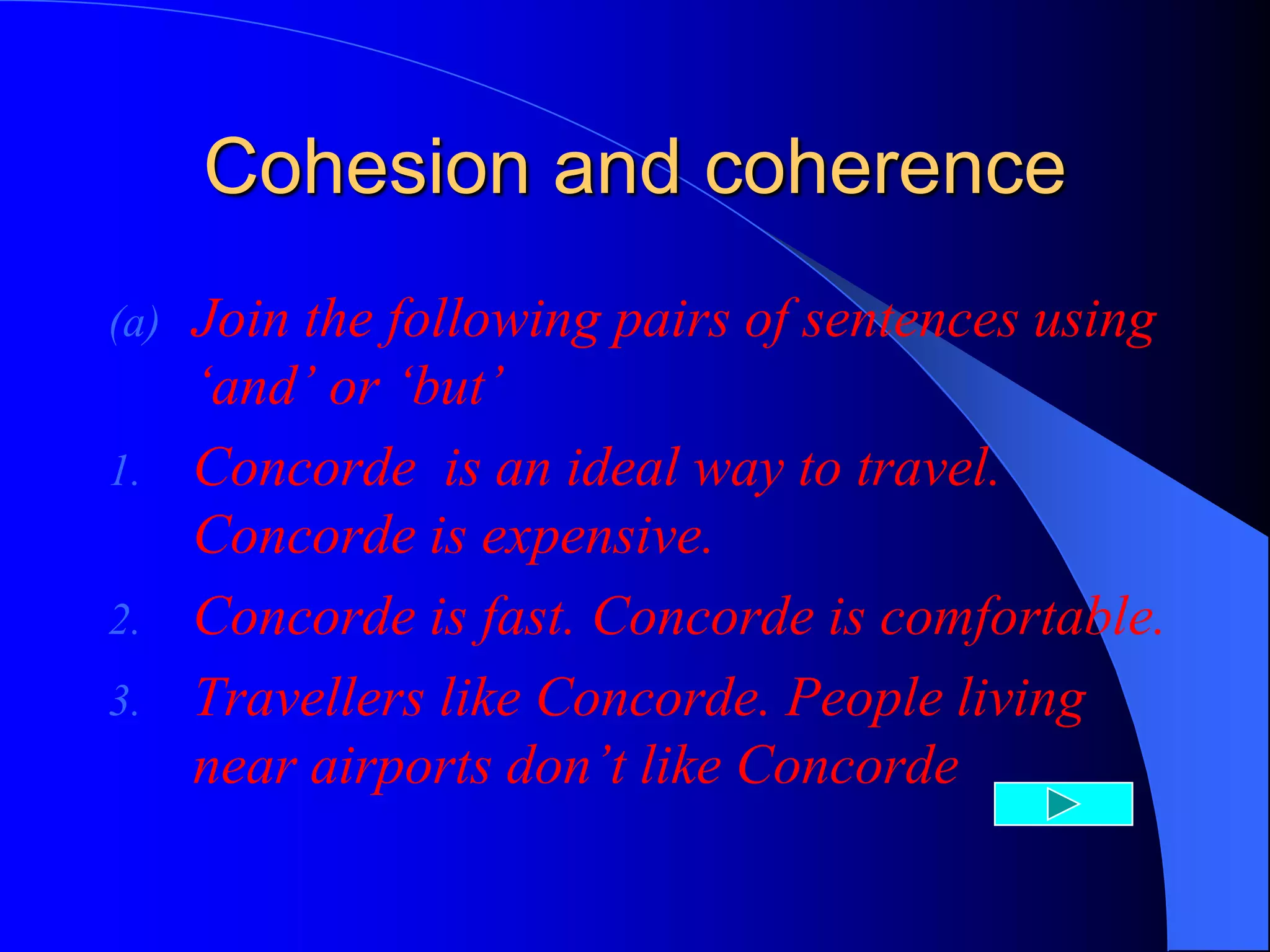 Cohesion and coherence

(a) Join the following pairs of sentences using ‘and’ or ‘but’

1. Concorde  is an ideal way to travel. Concorde is expensive.

2. Concorde is fast. Concorde is comfortable.

3. Travellers like Concorde. People living near airports don’t like Concorde